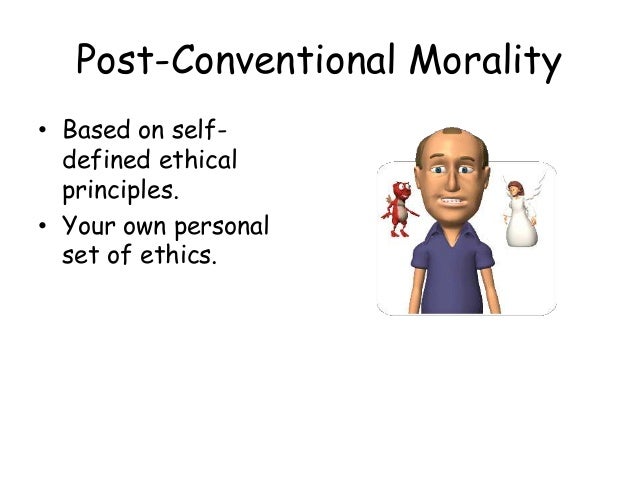 Post-Conventional Morality

• Based on self-defined ethical principles.
• Your own personal set of ethics.